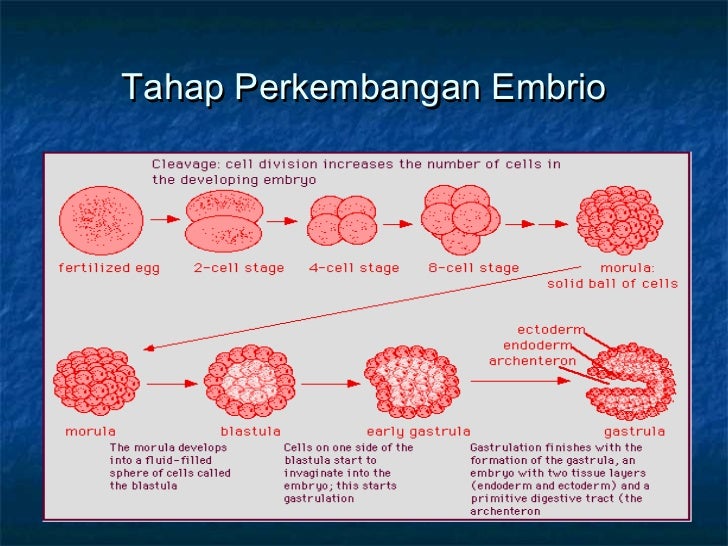 Tahap Perkembangan Embrio

Cleavage: cell division increases the number of cells in the developing embryo

fertilized egg

2-cell stage

4-cell stage

8-cell stage

morula: solid ball of cells

ectoderm

endoderm

archenteron

morula

blastula

early gastrula

gastrula

The morula develops into a fluid-filled sphere of cells called the blastula

Cells on one side of the blastula start to invaginate into the embryo; this starts gastrulation

Gastrulation finishes with the formation of the gastrula, an embryo with two tissue layers (endoderm and ectoderm) and a primitive digestive tract (the archenteron